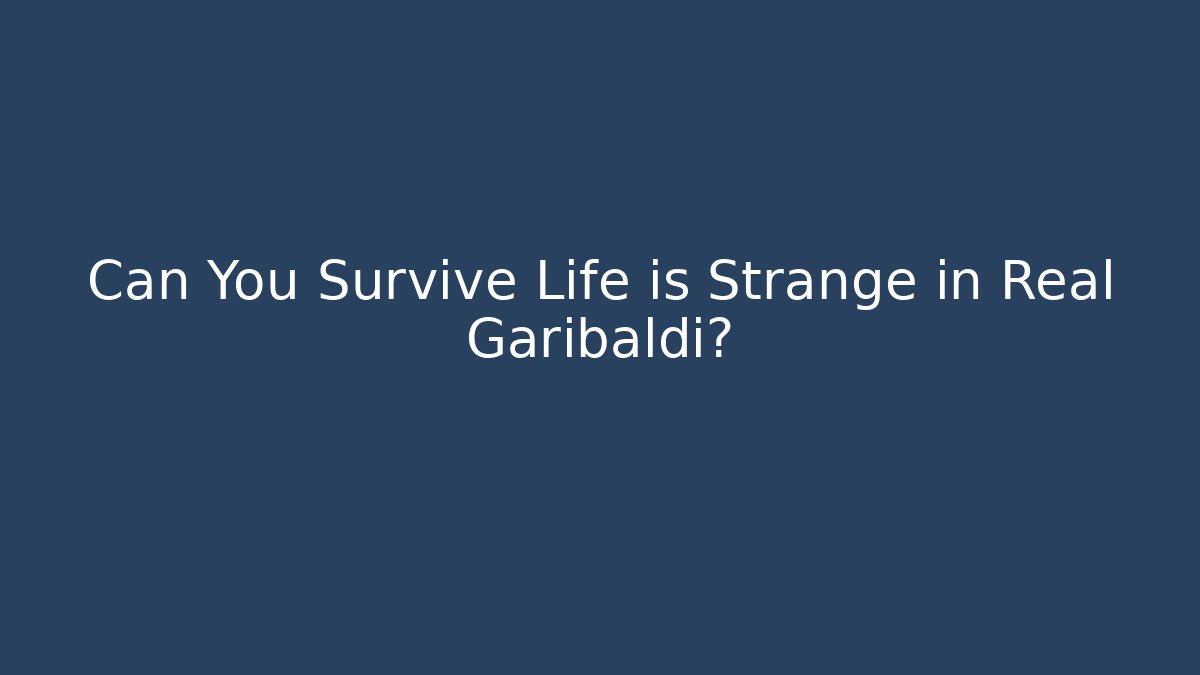 Can You Survive Life is Strange in Real Garibaldi?